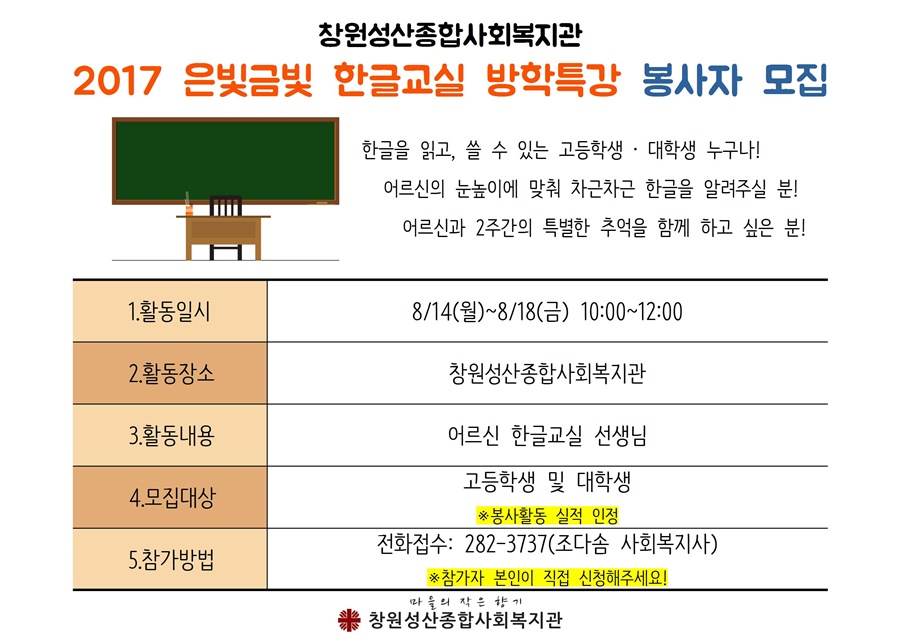 창원성산종합사회복지관

2017 은빛금빛 한글교실 방학특강 봉사자 모집

한글을 읽고, 쓸 수 있는 고등학생 · 대학생 누구나!
어르신의 눈높이에 맞춰 차근차근 한글을 알려주실 분!
어르신과 2주간의 특별한 추억을 함께 하고 싶은 분!

| 1.활동일시 | 8/14(월)~8/18(금) 10:00~12:00 |
|---|---|
| 2.활동장소 | 창원성산종합사회복지관 |
| 3.활동내용 | 어르신 한글교실 선생님 |
| 4.모집대상 | 고등학생 및 대학생 ※봉사활동 실적 인정 |
| 5.참가방법 | 전화접수: 282-3737(조다솜 사회복지사) ※참가자 본인이 직접 신청해주세요! |

마을의 작은 향기
창원성산종합사회복지관